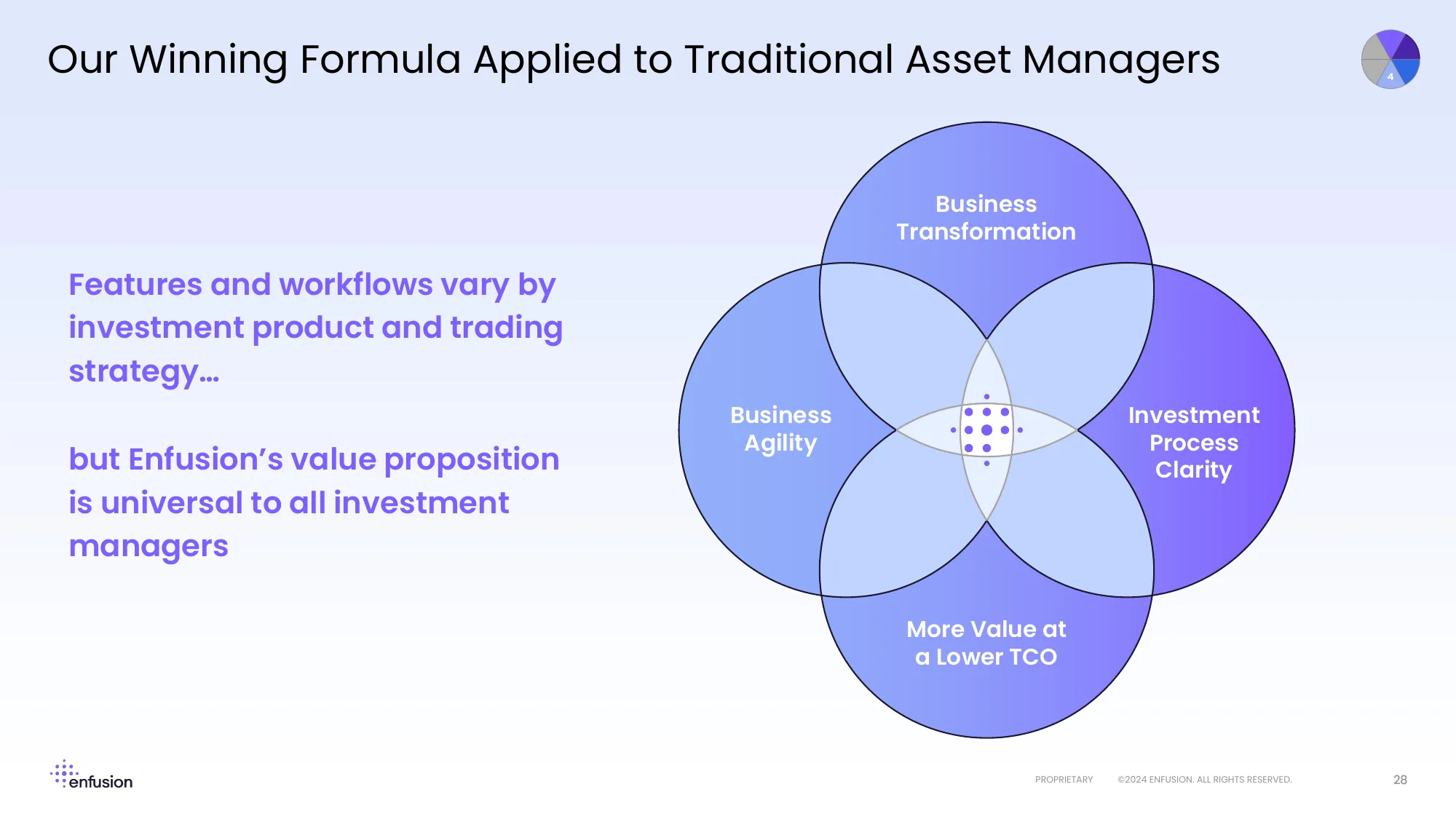 Our Winning Formula Applied to Traditional Asset Managers

4

Features and workflows vary by investment product and trading strategy…

but Enfusion's value proposition is universal to all investment managers

Business Transformation

Business Agility

Investment Process Clarity

More Value at a Lower TCO

enfusion

PROPRIETARY ©2024 ENFUSION. ALL RIGHTS RESERVED. 28